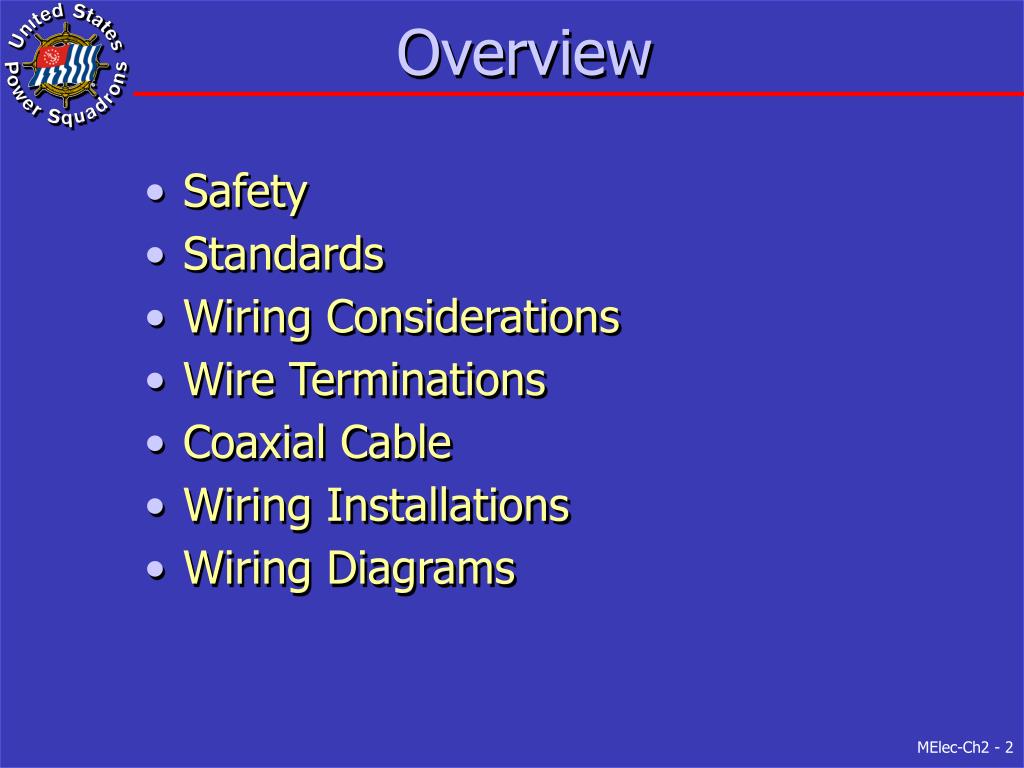 United States Power Squadrons

Overview

• Safety
• Standards
• Wiring Considerations
• Wire Terminations
• Coaxial Cable
• Wiring Installations
• Wiring Diagrams

MElec-Ch2 - 2